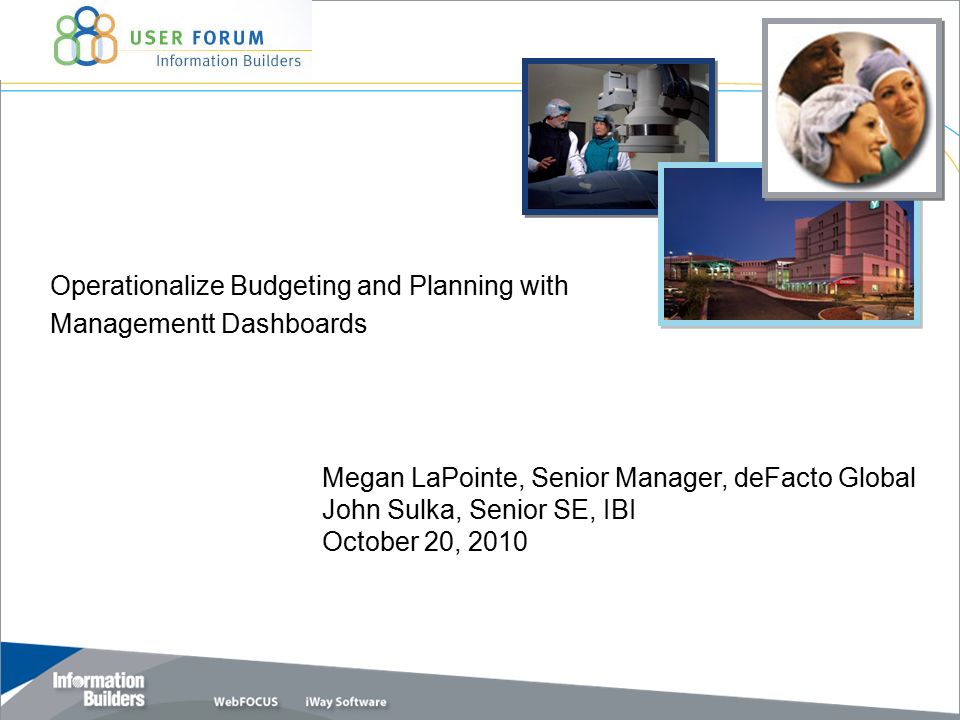 USER FORUM
Information Builders

Operationalize Budgeting and Planning with Managementt Dashboards

Megan LaPointe, Senior Manager, deFacto Global
John Sulka, Senior SE, IBI
October 20, 2010

Information Builders
WebFOCUS
iWay Software